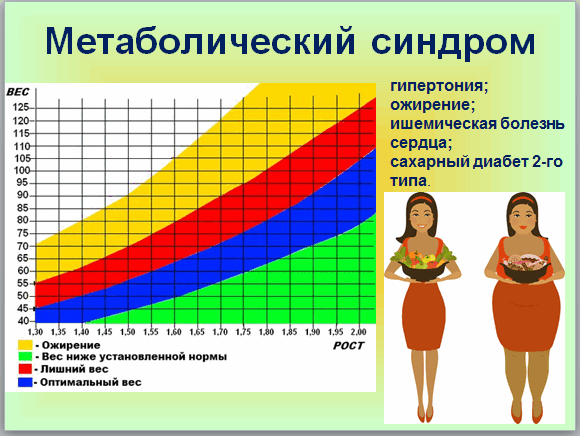 Метаболический синдром

ВЕС
125
120
115
110
105
100
95
90
85
80
75
70
65
60
55
50
45
40

1,30 1,35 1,40 1,45 1,50 1,55 1,60 1,65 1,70 1,75 1,80 1,85 1,90 1,95 2,00

РОСТ

- Ожирение
- Вес ниже установленной нормы
- Лишний вес
- Оптимальный вес

гипертония;
ожирение;
ишемическая болезнь сердца;
сахарный диабет 2-го типа.